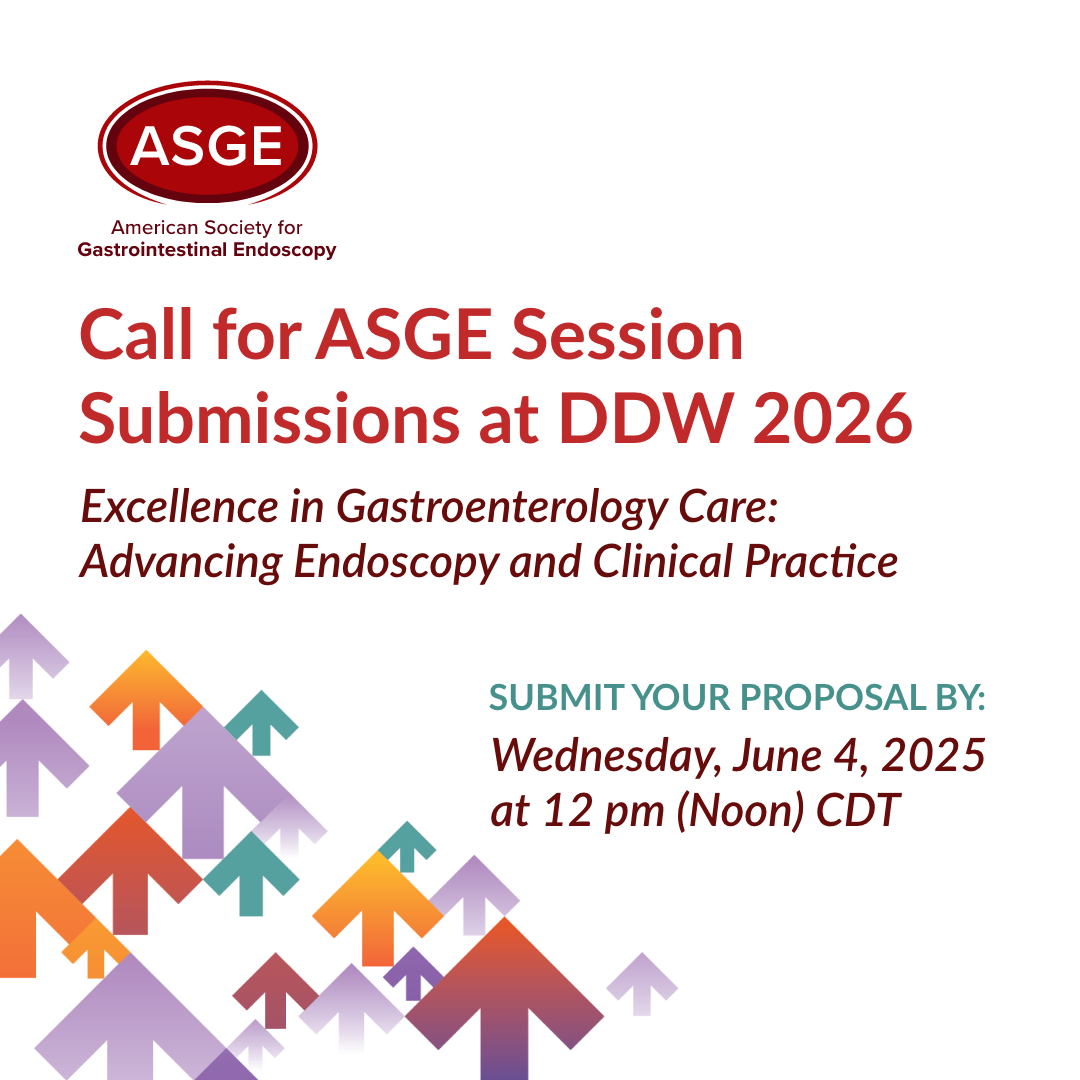 ASGE

American Society for Gastrointestinal Endoscopy

Call for ASGE Session Submissions at DDW 2026

Excellence in Gastroenterology Care: Advancing Endoscopy and Clinical Practice

SUBMIT YOUR PROPOSAL BY:

Wednesday, June 4, 2025 at 12 pm (Noon) CDT